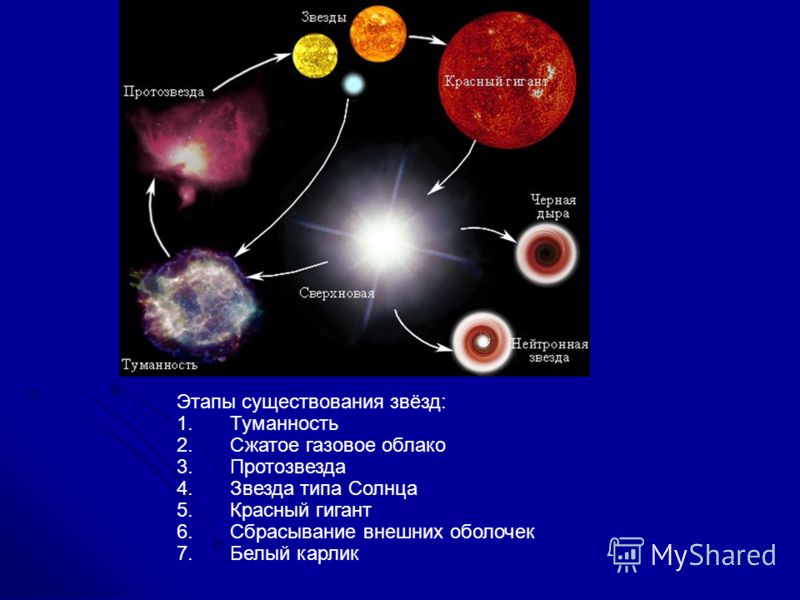 Звезды

Протозвезда

Красный гигант

Черная дыра

Сверхновая

Нейтронная звезда

Туманность

Этапы существования звёзд:
1. Туманность
2. Сжатое газовое облако
3. Протозвезда
4. Звезда типа Солнца
5. Красный гигант
6. Сбрасывание внешних оболочек
7. Белый карлик

MyShared